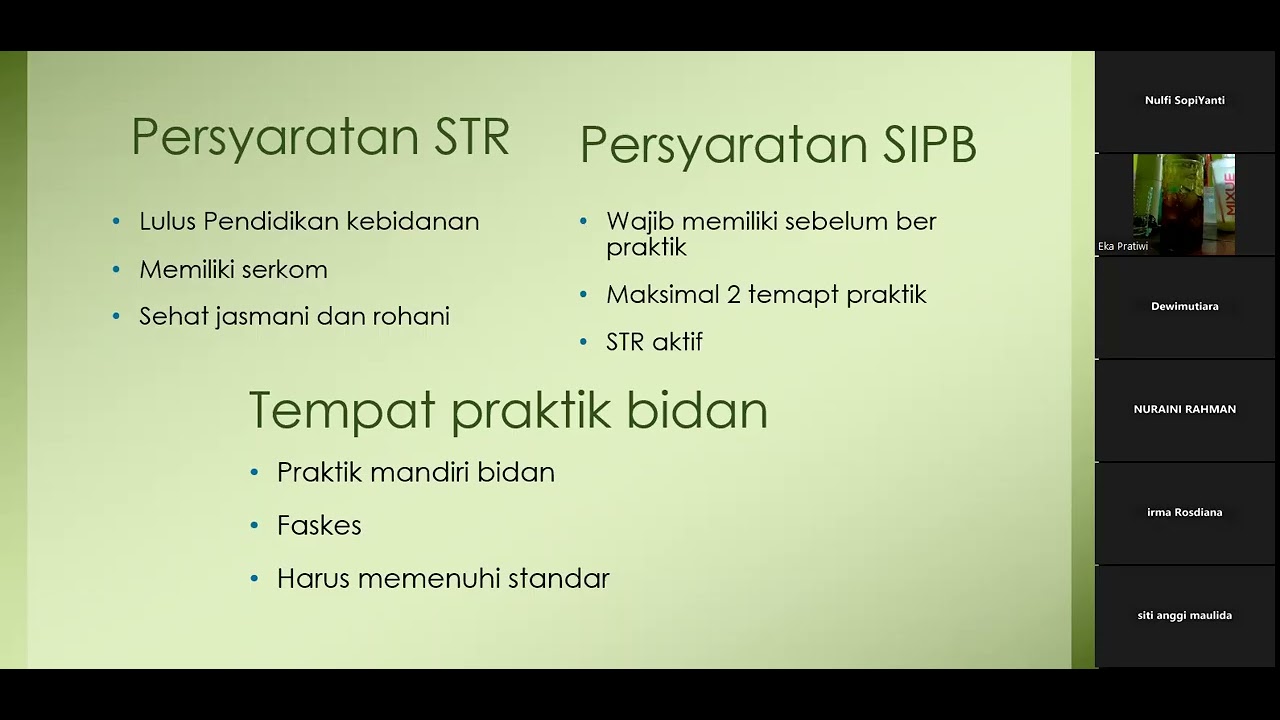 Persyaratan STR

• Lulus Pendidikan kebidanan
• Memiliki serkom
• Sehat jasmani dan rohani

Persyaratan SIPB

• Wajib memiliki sebelum ber praktik
• Maksimal 2 temapt praktik
• STR aktif

Tempat praktik bidan

• Praktik mandiri bidan
• Faskes
• Harus memenuhi standar

Nulfi SopiYanti

MIXUE

Eka Pratiwi

Dewimutiara

NURAINI RAHMAN

irma Rosdiana

siti anggi maulida